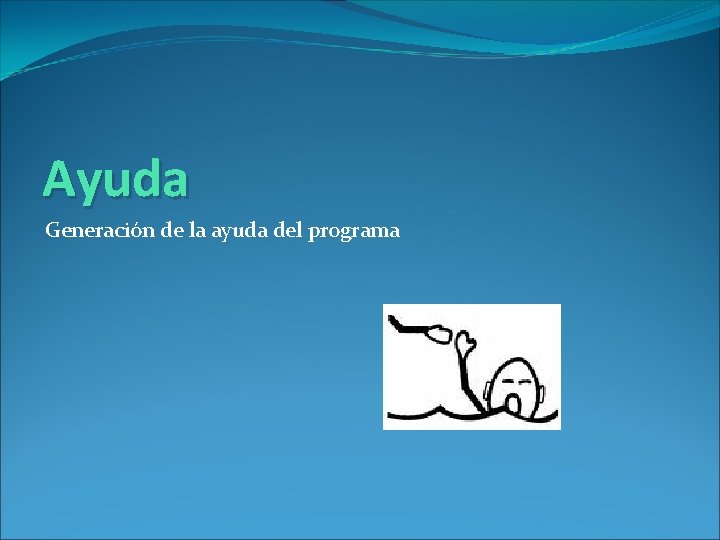 Ayuda

Generación de la ayuda del programa